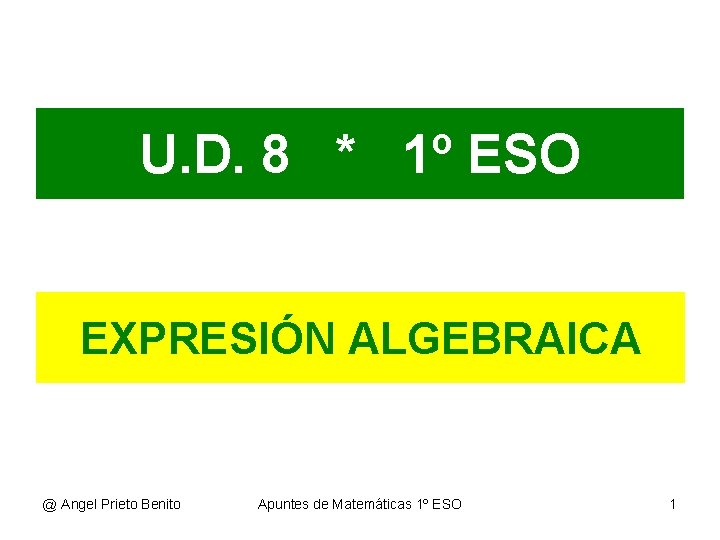 U.D. 8 * 1º ESO

EXPRESIÓN ALGEBRAICA

@ Angel Prieto Benito Apuntes de Matemáticas 1º ESO 1